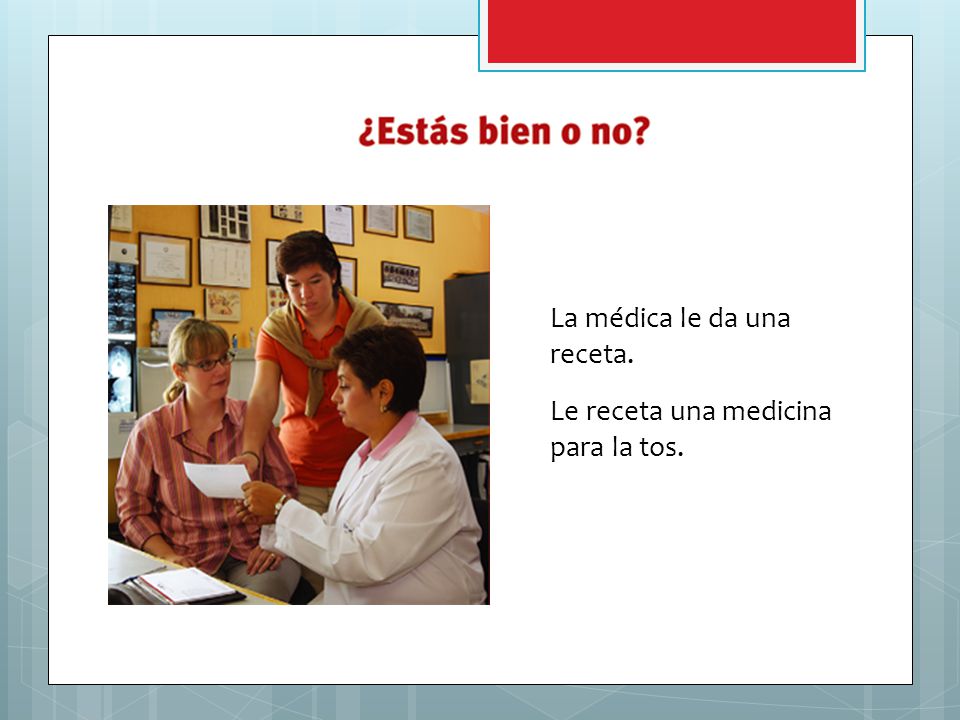 ¿Estás bien o no?

La médica le da una receta.

Le receta una medicina para la tos.